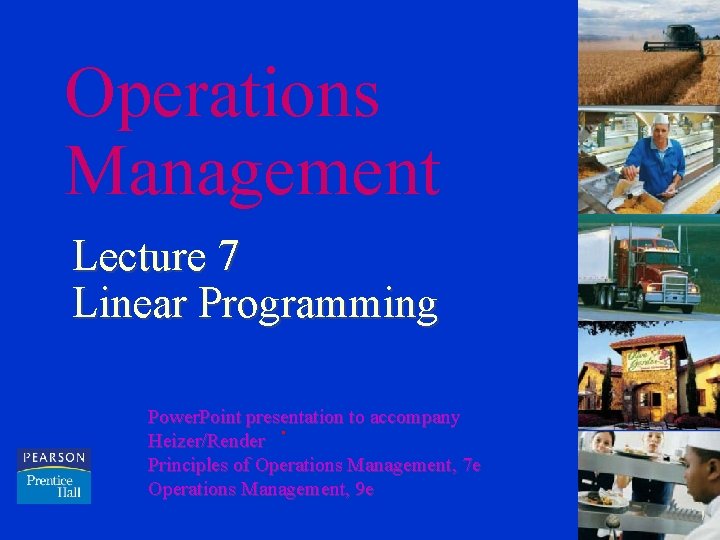 Operations Management

Lecture 7
Linear Programming

PowerPoint presentation to accompany
Heizer/Render
Principles of Operations Management, 7e
Operations Management, 9e

PEARSON
Prentice Hall

Olive Garden